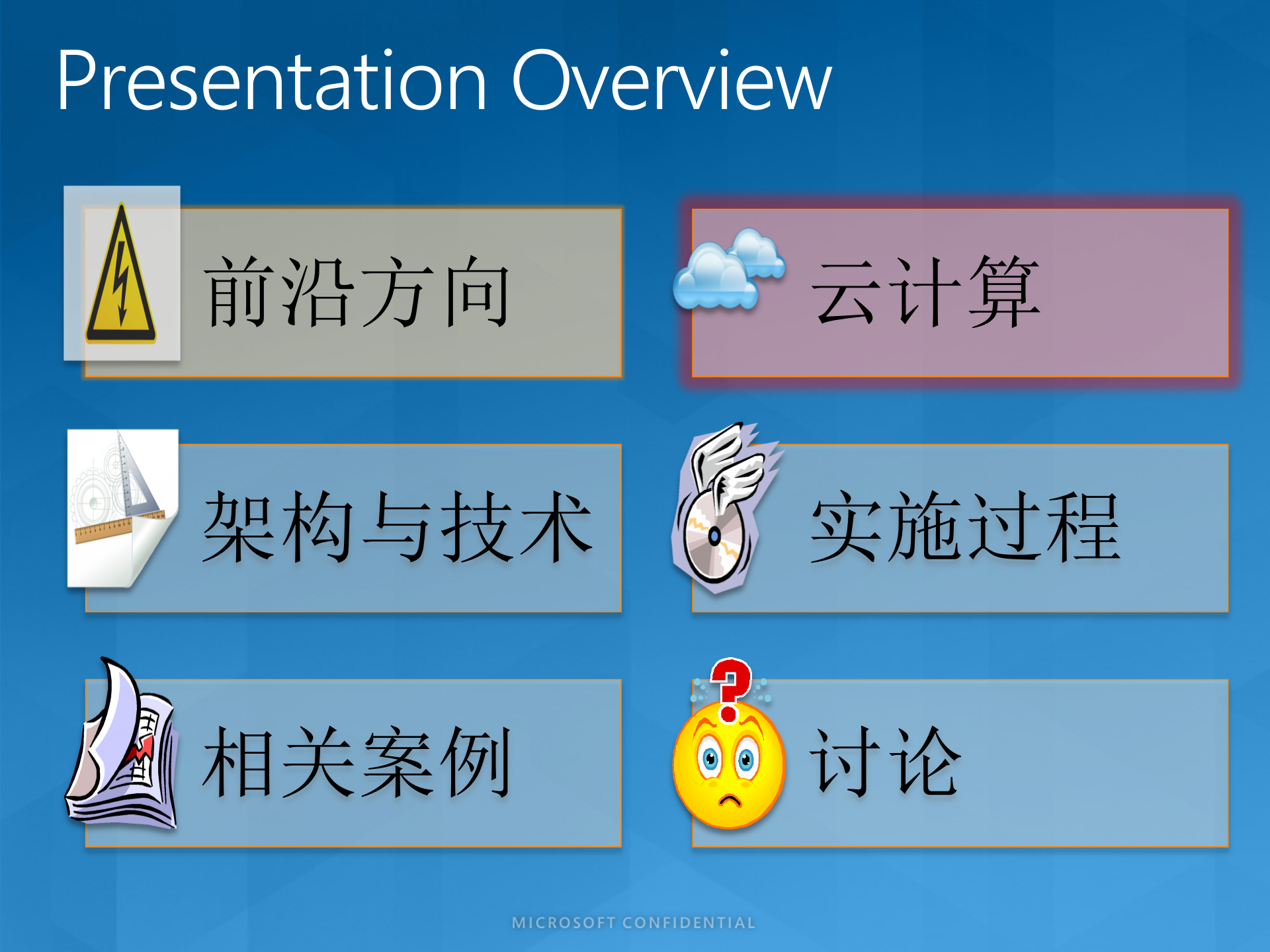 Presentation Overview

前沿方向

云计算

架构与技术

实施过程

相关案例

讨论

MICROSOFT CONFIDENTIAL